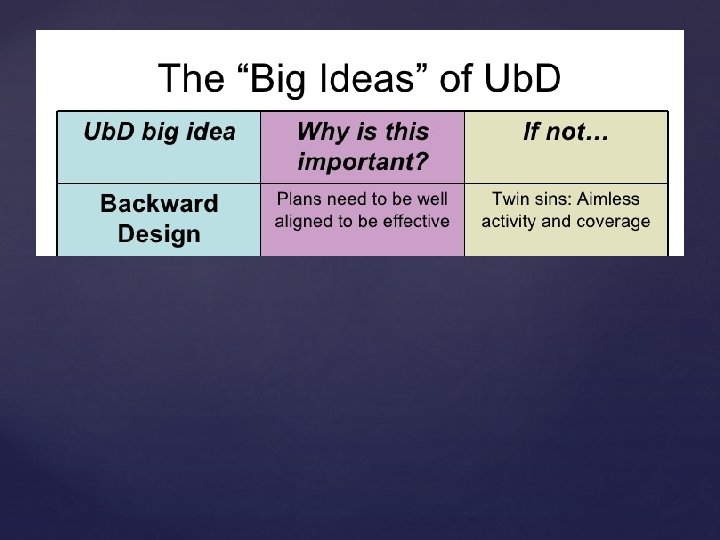 The “Big Ideas” of UbD

| UbD big idea | Why is this important? | If not… |
|---|---|---|
| Backward Design | Plans need to be well aligned to be effective | Twin sins: Aimless activity and coverage |